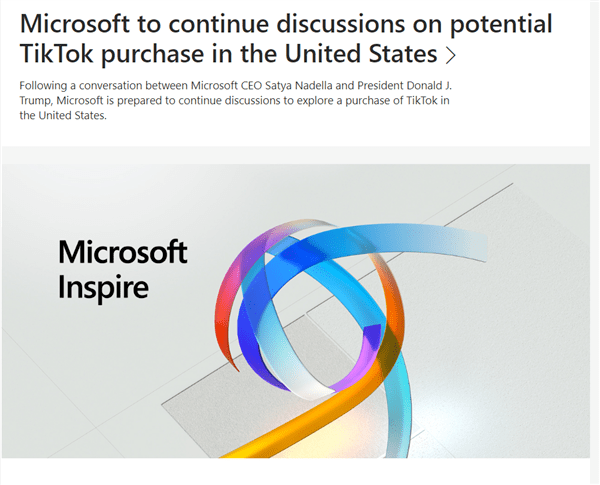 Microsoft to continue discussions on potential TikTok purchase in the United States >

Following a conversation between Microsoft CEO Satya Nadella and President Donald J. Trump, Microsoft is prepared to continue discussions to explore a purchase of TikTok in the United States.

Microsoft Inspire